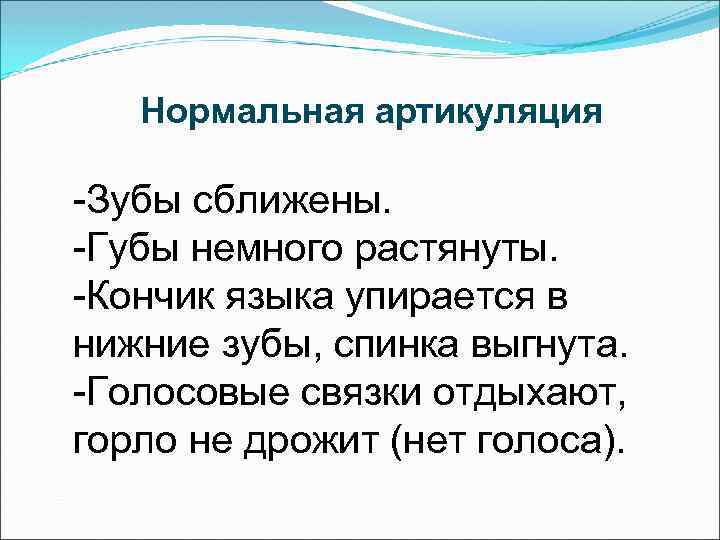 Нормальная артикуляция

-Зубы сближены.
-Губы немного растянуты.
-Кончик языка упирается в нижние зубы, спинка выгнута.
-Голосовые связки отдыхают, горло не дрожит (нет голоса).